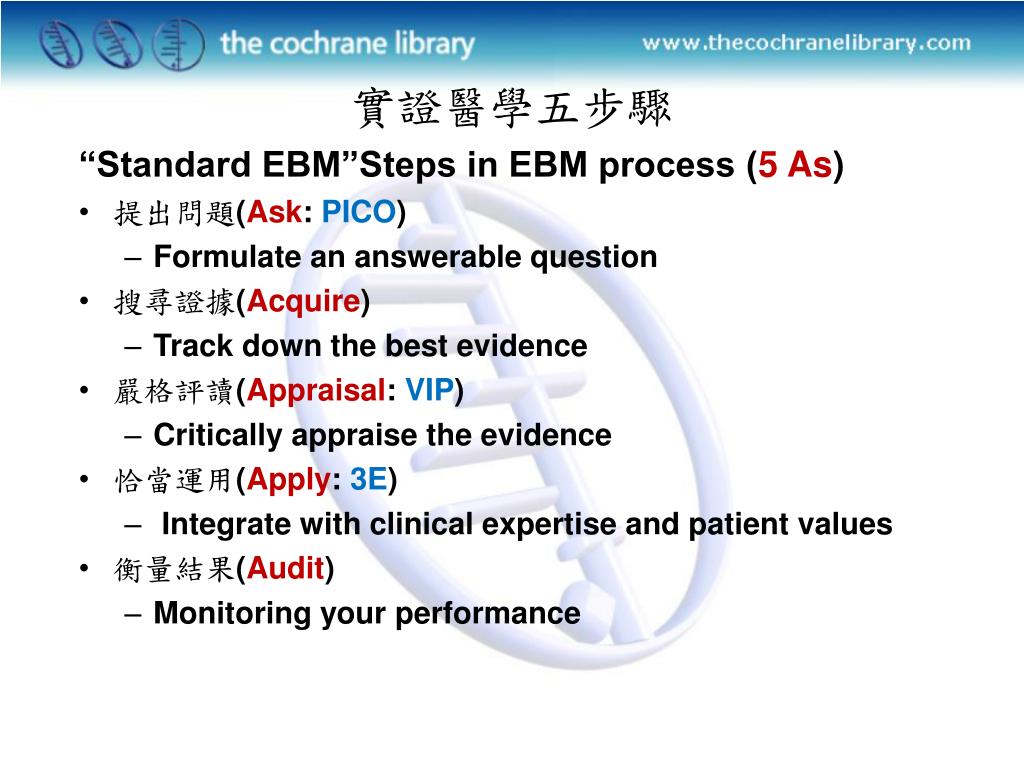 the cochrane library

www.thecochranelibrary.com

實證醫學五步驟

“Standard EBM”Steps in EBM process (5 As)

• 提出問題(Ask: PICO)
  – Formulate an answerable question
• 搜尋證據(Acquire)
  – Track down the best evidence
• 嚴格評讀(Appraisal: VIP)
  – Critically appraise the evidence
• 恰當運用(Apply: 3E)
  – Integrate with clinical expertise and patient values
• 衡量結果(Audit)
  – Monitoring your performance